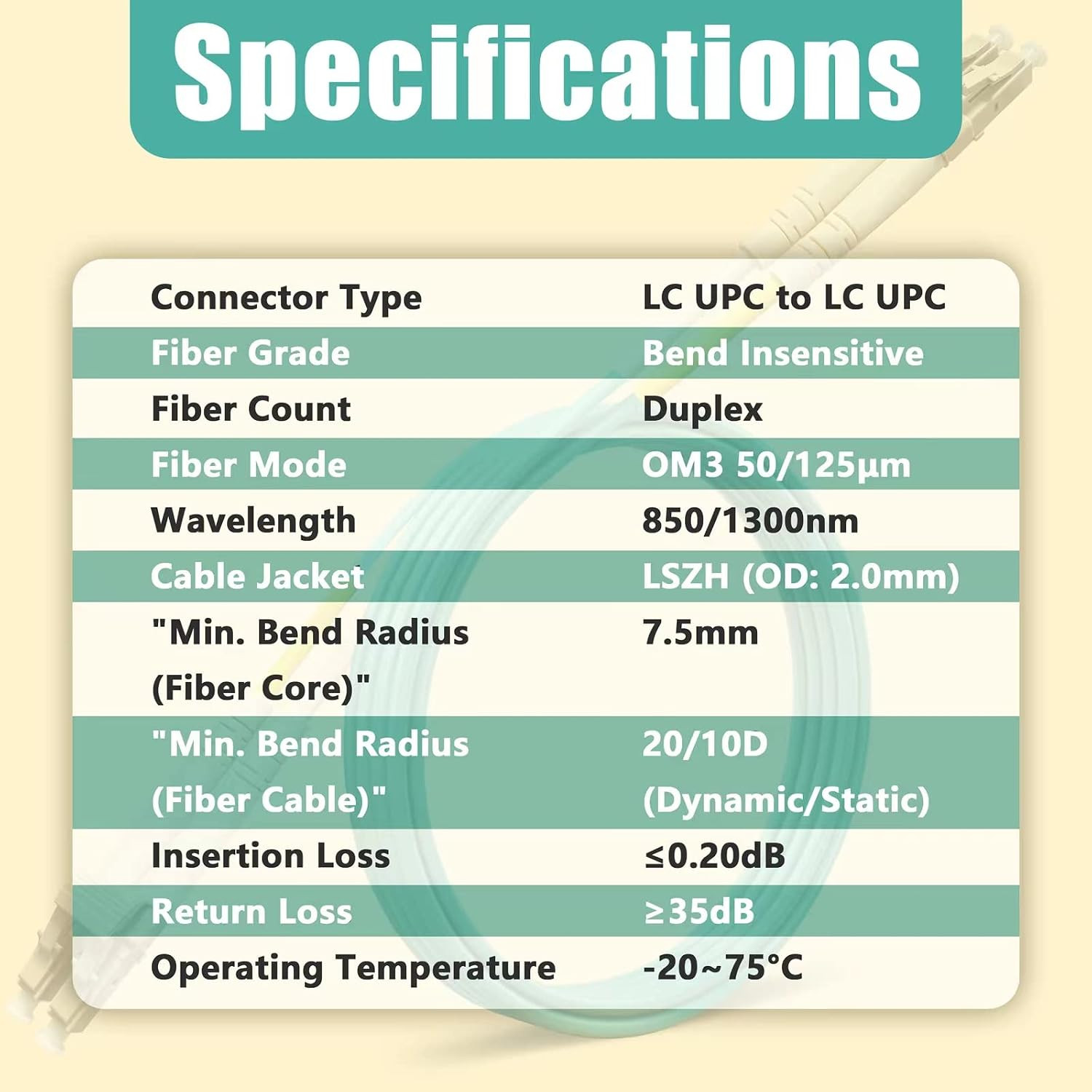 Specifications

| Connector Type | LC UPC to LC UPC |
|---|---|
| Fiber Grade | Bend Insensitive |
| Fiber Count | Duplex |
| Fiber Mode | OM3 50/125µm |
| Wavelength | 850/1300nm |
| Cable Jacket | LSZH (OD: 2.0mm) |
| "Min. Bend Radius (Fiber Core)" | 7.5mm |
| "Min. Bend Radius (Fiber Cable)" | 20/10D (Dynamic/Static) |
| Insertion Loss | ≤0.20dB |
| Return Loss | ≥35dB |
| Operating Temperature | -20~75°C |